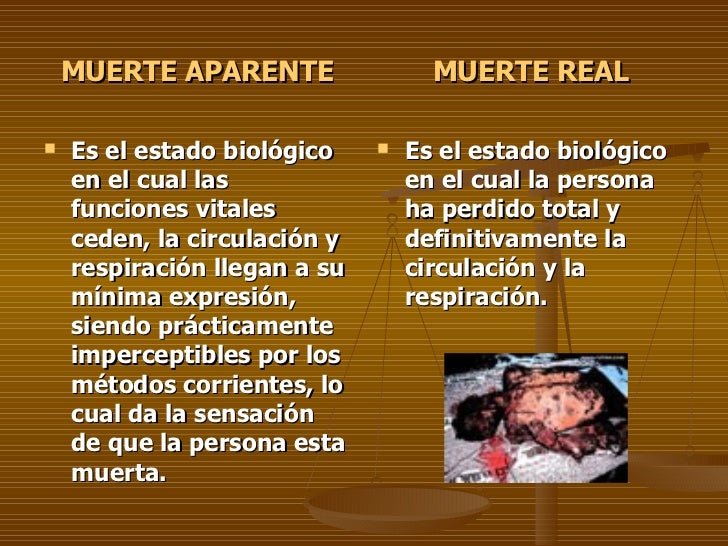 MUERTE APARENTE

Es el estado biológico en el cual las funciones vitales ceden, la circulación y respiración llegan a su mínima expresión, siendo prácticamente imperceptibles por los métodos corrientes, lo cual da la sensación de que la persona esta muerta.

MUERTE REAL

Es el estado biológico en el cual la persona ha perdido total y definitivamente la circulación y la respiración.